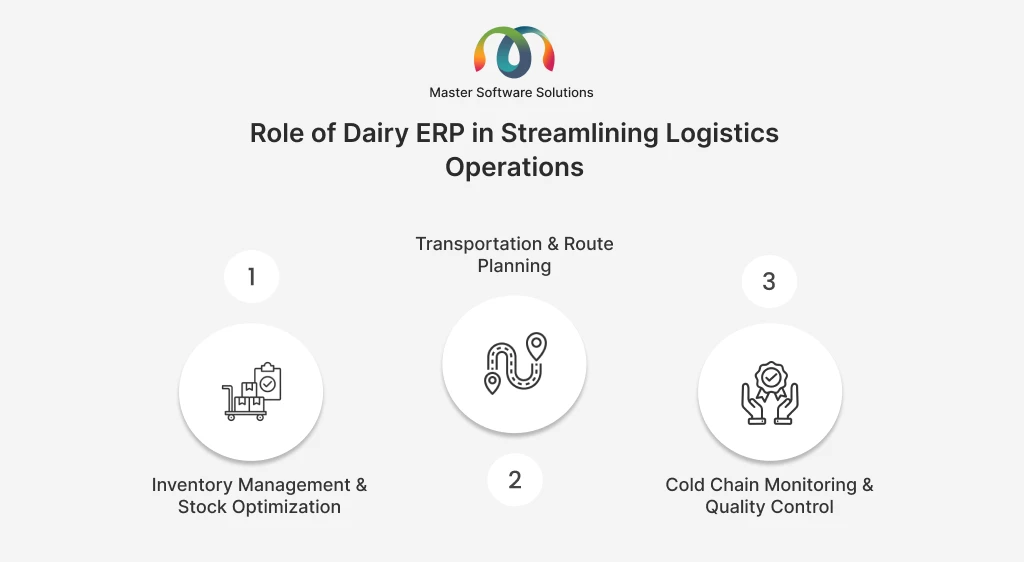 Master Software Solutions

Role of Dairy ERP in Streamlining Logistics Operations

1

Inventory Management & Stock Optimization

Transportation & Route Planning

2

3

Cold Chain Monitoring & Quality Control